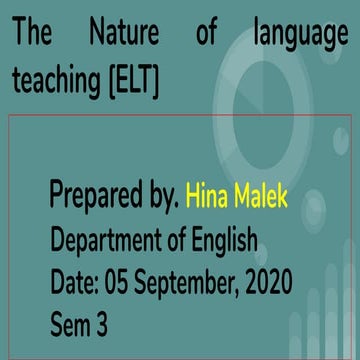 The Nature of language teaching [ELT]

Prepared by. Hina Malek
Department of English
Date: 05 September, 2020
Sem 3